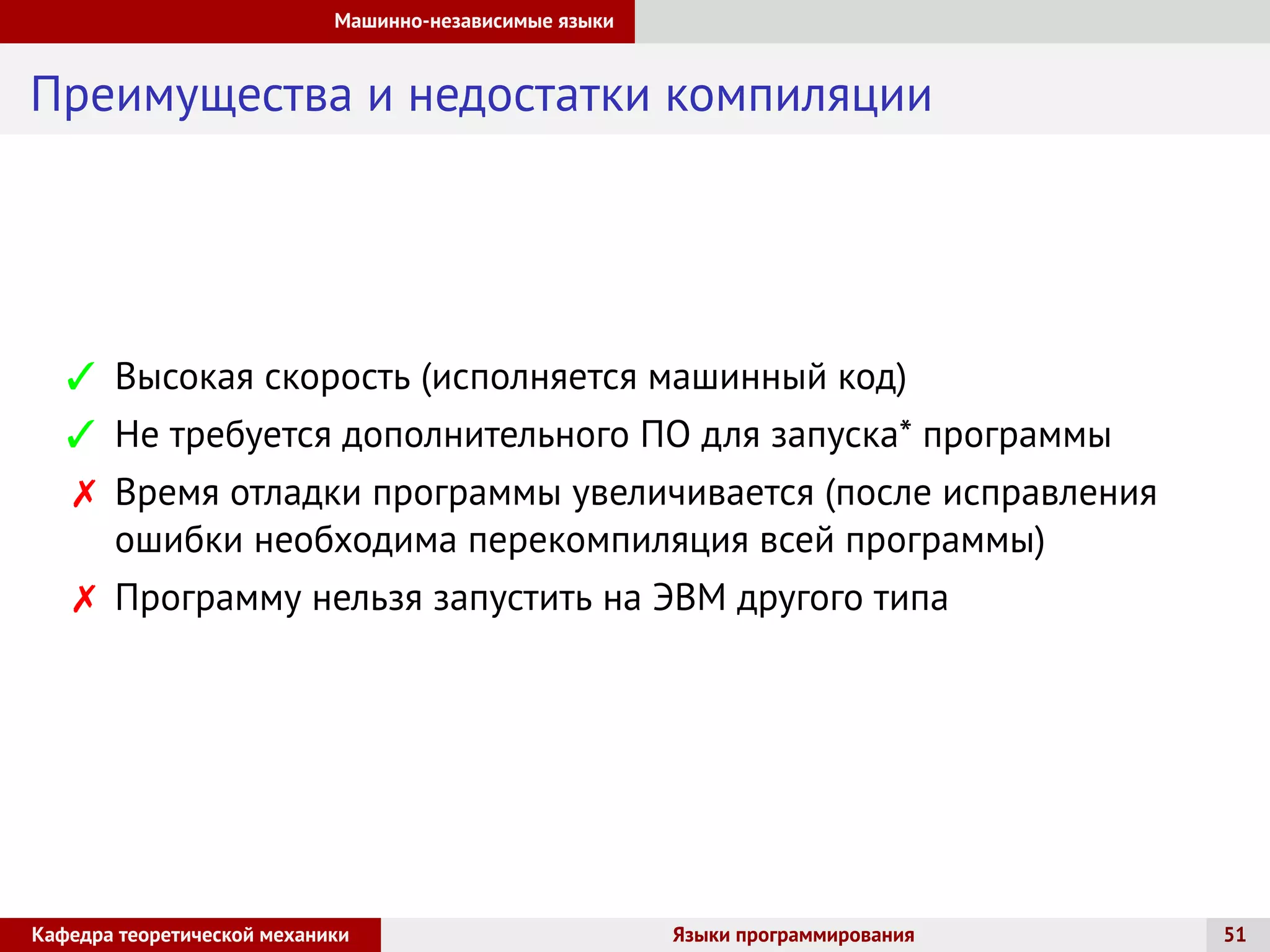 Машинно-независимые языки

Преимущества и недостатки компиляции

✓ Высокая скорость (исполняется машинный код)

✓ Не требуется дополнительного ПО для запуска* программы

✗ Время отладки программы увеличивается (после исправления ошибки необходима перекомпиляция всей программы)

✗ Программу нельзя запустить на ЭВМ другого типа

Кафедра теоретической механики

Языки программирования

51